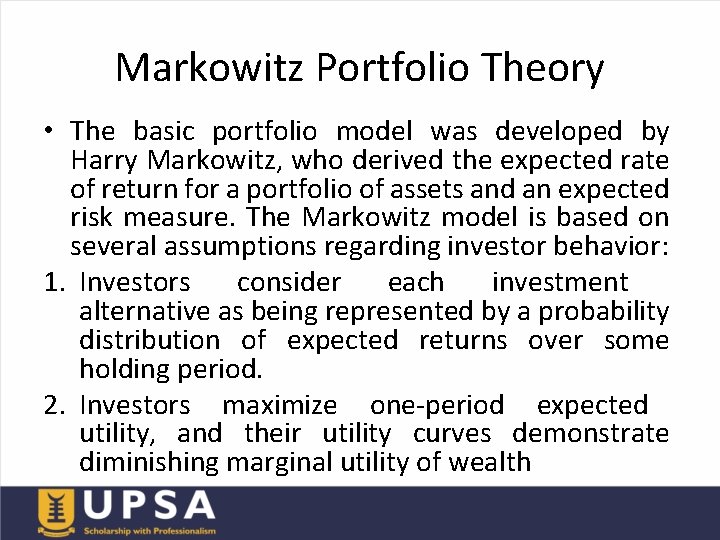 Markowitz Portfolio Theory

• The basic portfolio model was developed by Harry Markowitz, who derived the expected rate of return for a portfolio of assets and an expected risk measure. The Markowitz model is based on several assumptions regarding investor behavior:

1. Investors consider each investment alternative as being represented by a probability distribution of expected returns over some holding period.

2. Investors maximize one-period expected utility, and their utility curves demonstrate diminishing marginal utility of wealth

UPSA
Scholarship with Professionalism